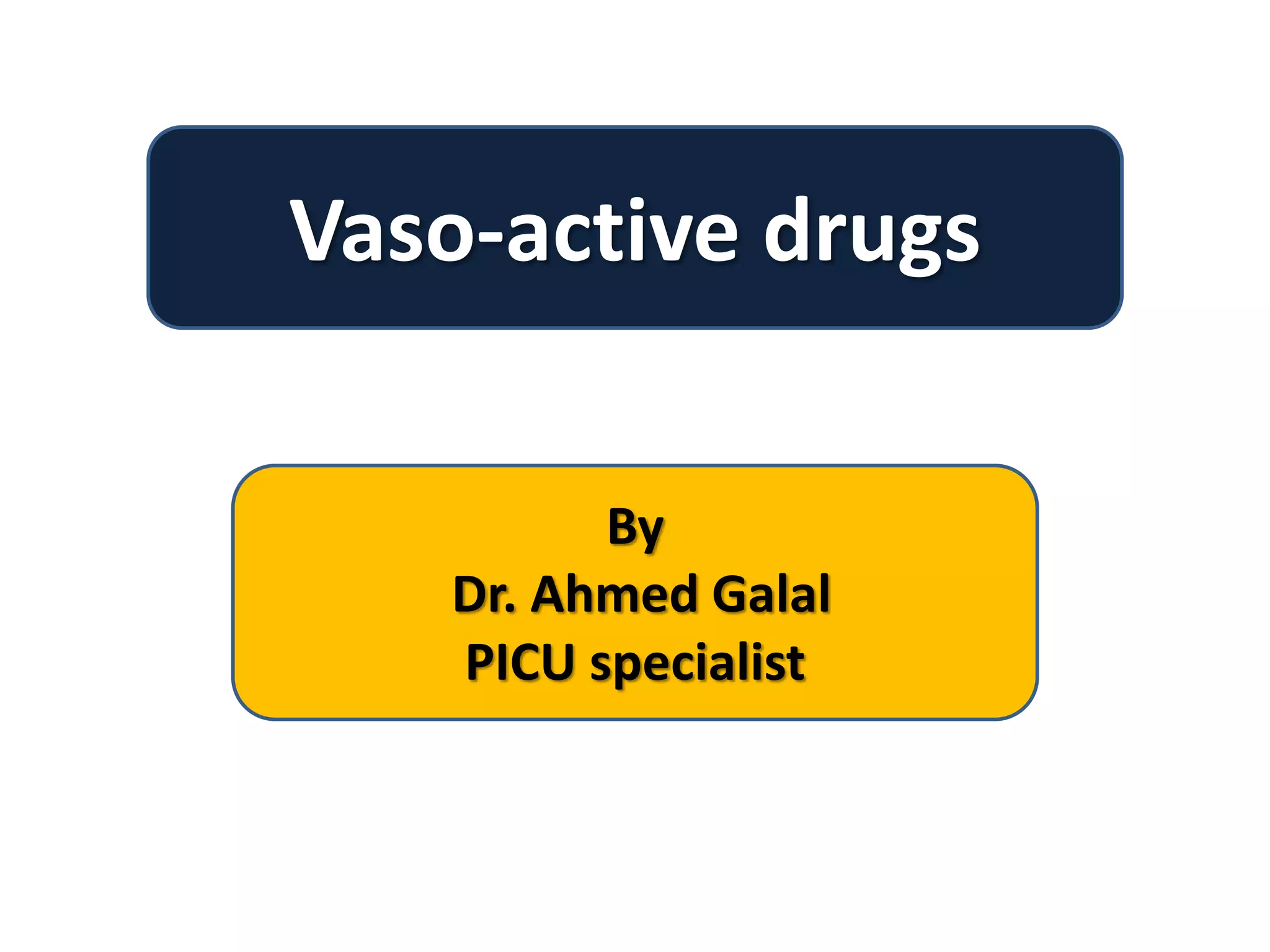 Vaso-active drugs

By
Dr. Ahmed Galal
PICU specialist